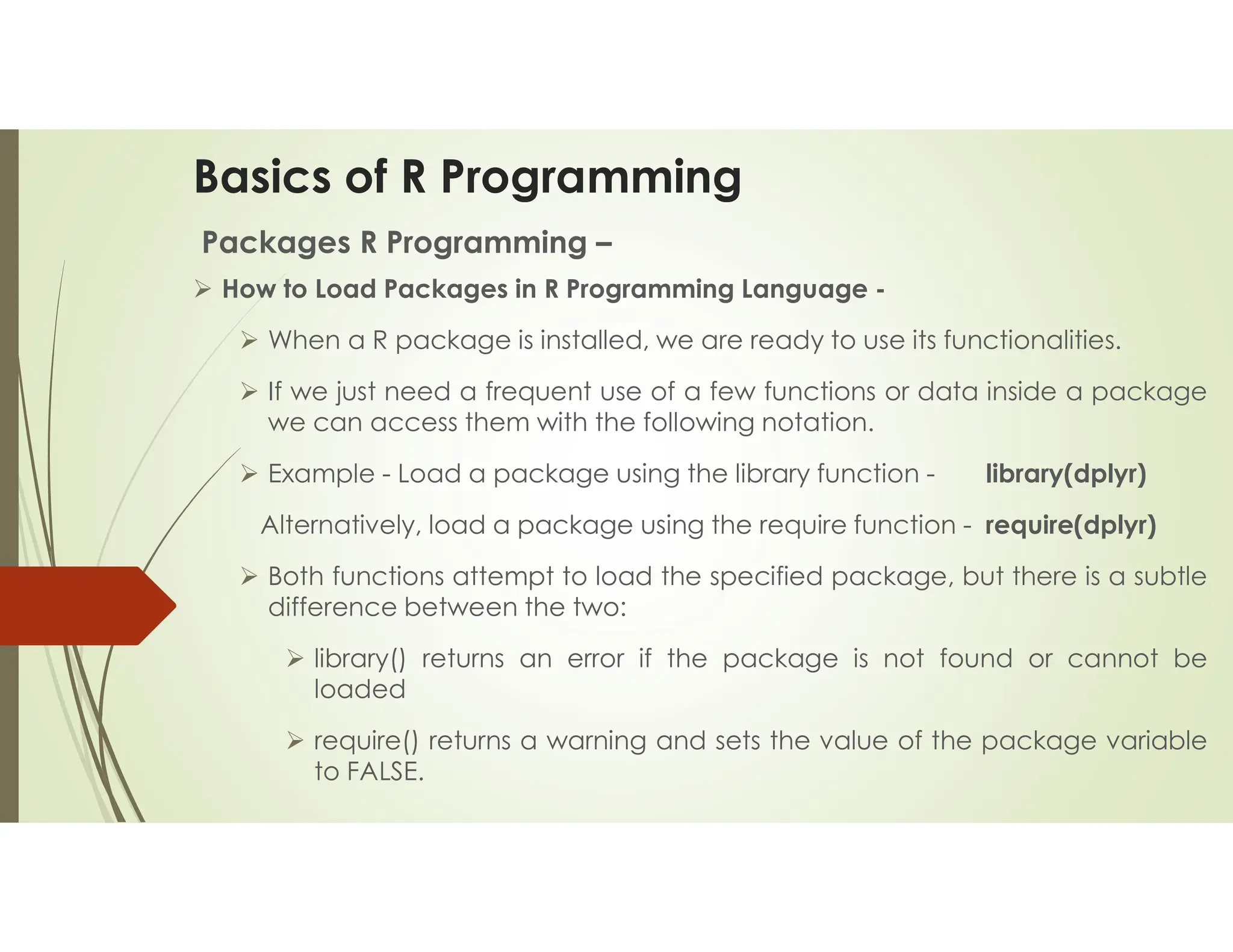 Basics of R Programming

Packages R Programming –

➢ How to Load Packages in R Programming Language -

➢ When a R package is installed, we are ready to use its functionalities.

➢ If we just need a frequent use of a few functions or data inside a package we can access them with the following notation.

➢ Example - Load a package using the library function - library(dplyr)

Alternatively, load a package using the require function - require(dplyr)

➢ Both functions attempt to load the specified package, but there is a subtle difference between the two:

➢ library() returns an error if the package is not found or cannot be loaded

➢ require() returns a warning and sets the value of the package variable to FALSE.